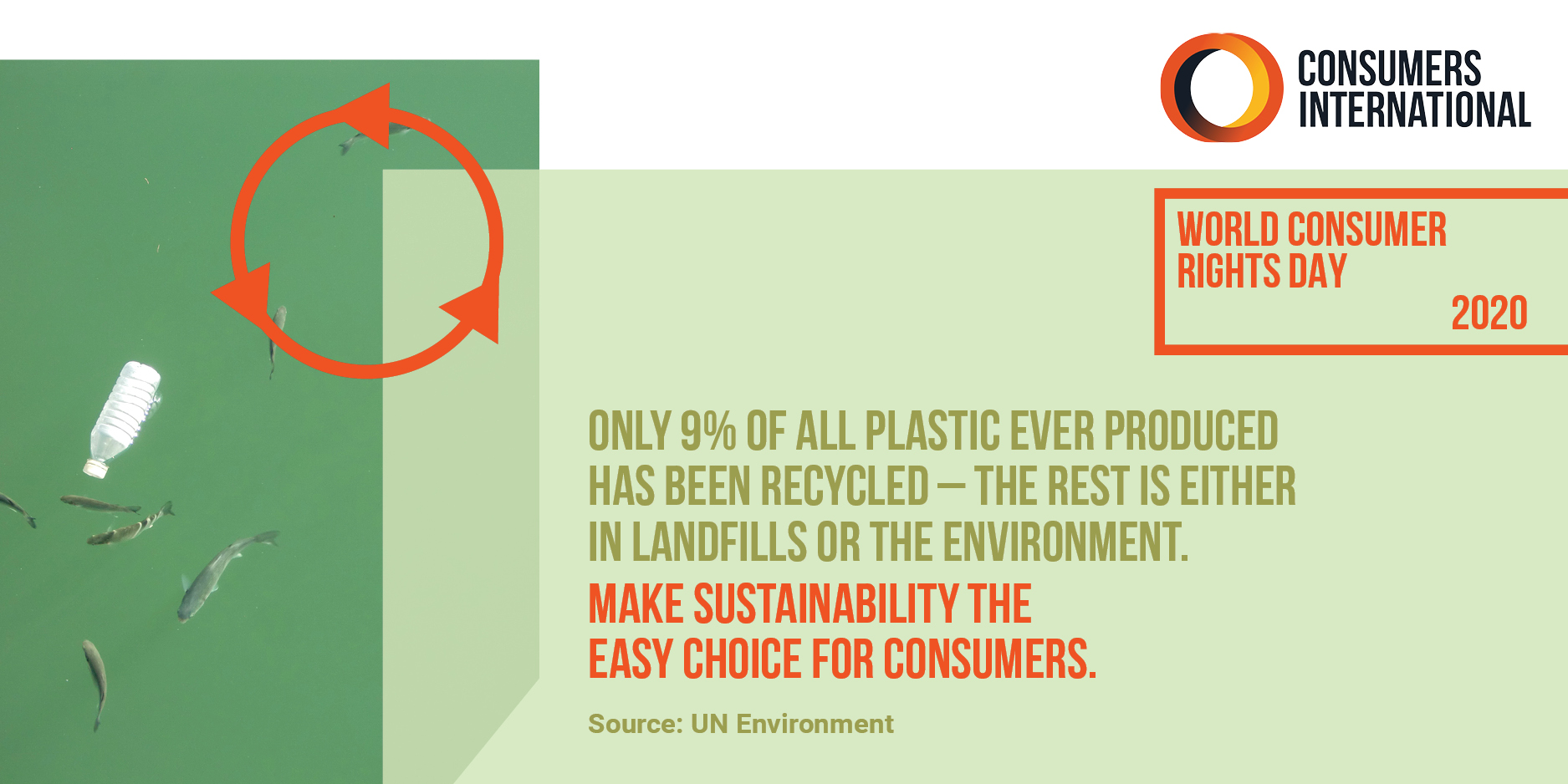 CONSUMERS INTERNATIONAL

WORLD CONSUMER RIGHTS DAY
2020

ONLY 9% OF ALL PLASTIC EVER PRODUCED HAS BEEN RECYCLED – THE REST IS EITHER IN LANDFILLS OR THE ENVIRONMENT.

MAKE SUSTAINABILITY THE EASY CHOICE FOR CONSUMERS.

Source: UN Environment